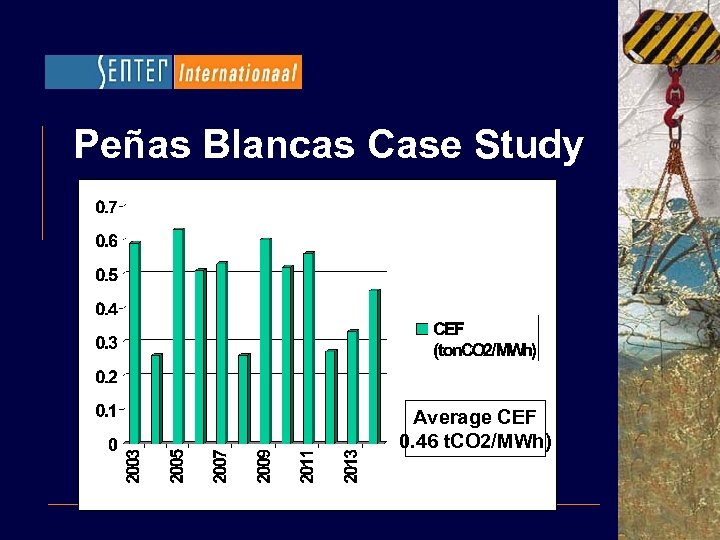 SENTER Internationaal

Peñas Blancas Case Study

0.7
0.6
0.5
0.4
0.3
0.2
0.1
0

2003
2005
2007
2009
2011
2013

CEF (tonCO2/MWh)

Average CEF 0.46 tCO2/MWh)